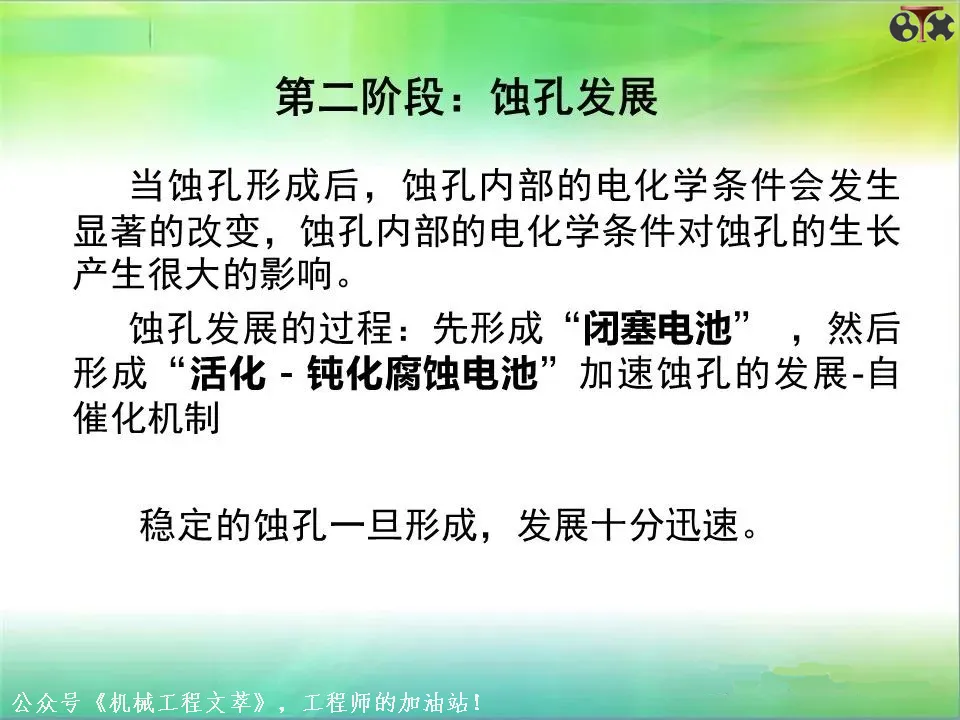 第二阶段：蚀孔发展

当蚀孔形成后，蚀孔内部的电化学条件会发生显著的改变，蚀孔内部的电化学条件对蚀孔的生长产生很大的影响。

蚀孔发展的过程：先形成“闭塞电池”，然后形成“活化－钝化腐蚀电池”加速蚀孔的发展-自催化机制

稳定的蚀孔一旦形成，发展十分迅速。

公众号《机械工程文萃》，工程师的加油站！